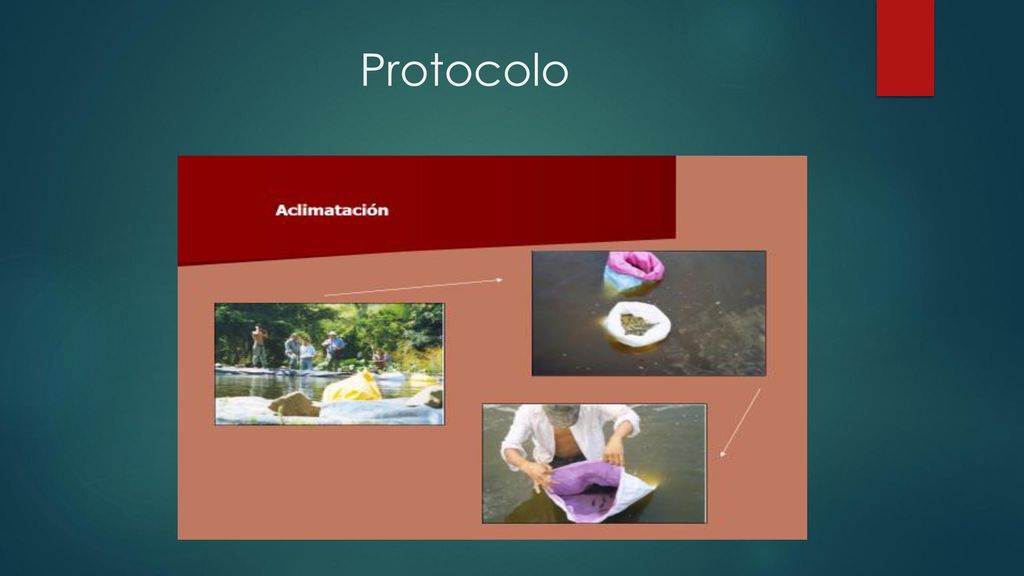 Protocolo

Aclimatación